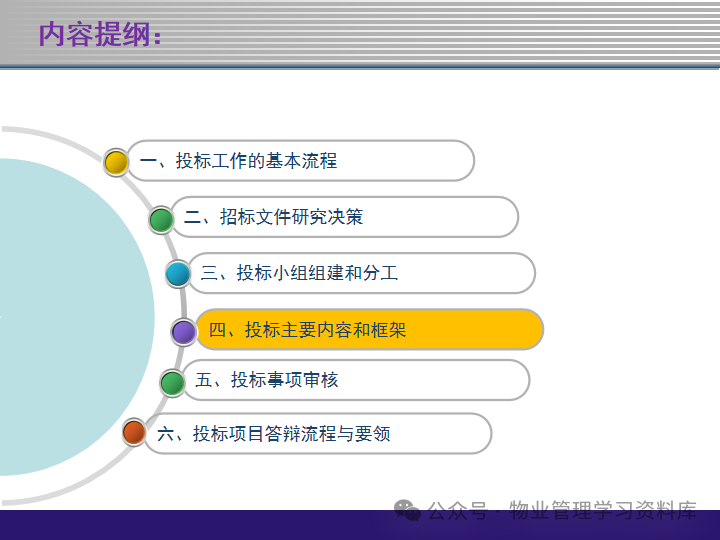 内容提纲：

一、投标工作的基本流程

二、招标文件研究决策

三、投标小组组建和分工

四、投标主要内容和框架

五、投标事项审核

六、投标项目答辩流程与要领

公众号 · 物业管理学习资料库